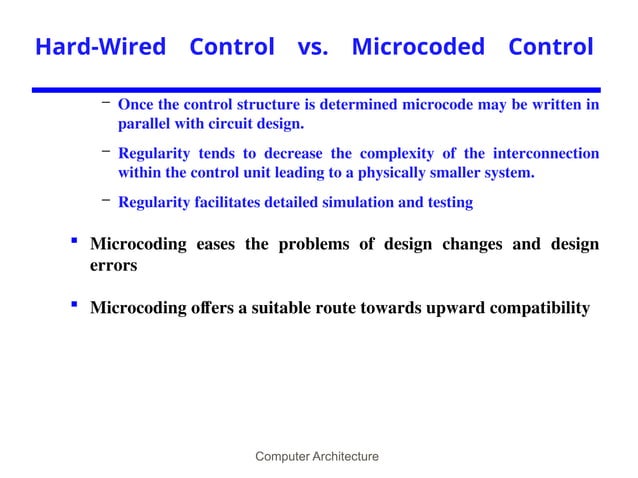 Hard-Wired Control vs. Microcoded Control

– Once the control structure is determined microcode may be written in parallel with circuit design.

– Regularity tends to decrease the complexity of the interconnection within the control unit leading to a physically smaller system.

– Regularity facilitates detailed simulation and testing

▪ Microcoding eases the problems of design changes and design errors

▪ Microcoding offers a suitable route towards upward compatibility

Computer Architecture